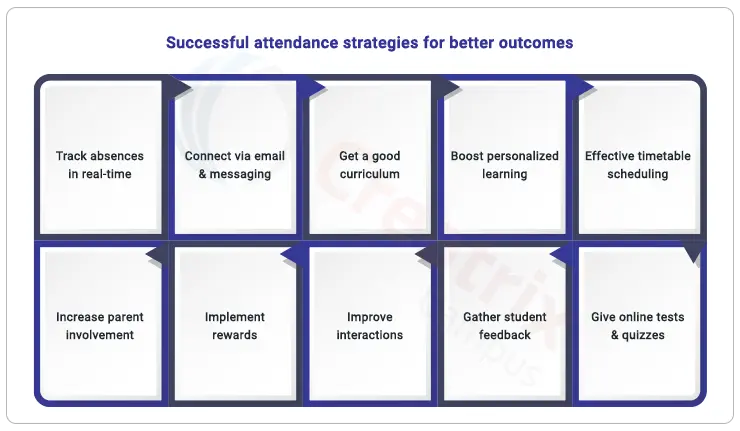 Successful attendance strategies for better outcomes

Track absences in real-time

Connect via email & messaging

Get a good curriculum

Boost personalized learning

Effective timetable scheduling

Increase parent involvement

Implement rewards

Improve interactions

Gather student feedback

Give online tests & quizzes

Creatrix Campus